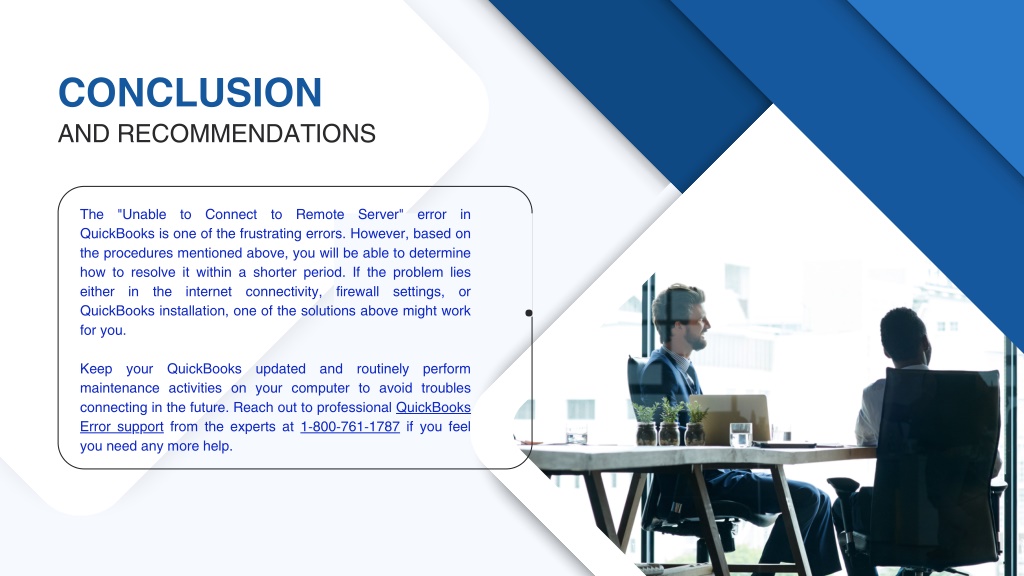 CONCLUSION
AND RECOMMENDATIONS

The "Unable to Connect to Remote Server" error in QuickBooks is one of the frustrating errors. However, based on the procedures mentioned above, you will be able to determine how to resolve it within a shorter period. If the problem lies either in the internet connectivity, firewall settings, or QuickBooks installation, one of the solutions above might work for you.

Keep your QuickBooks updated and routinely perform maintenance activities on your computer to avoid troubles connecting in the future. Reach out to professional QuickBooks Error support from the experts at 1-800-761-1787 if you feel you need any more help.